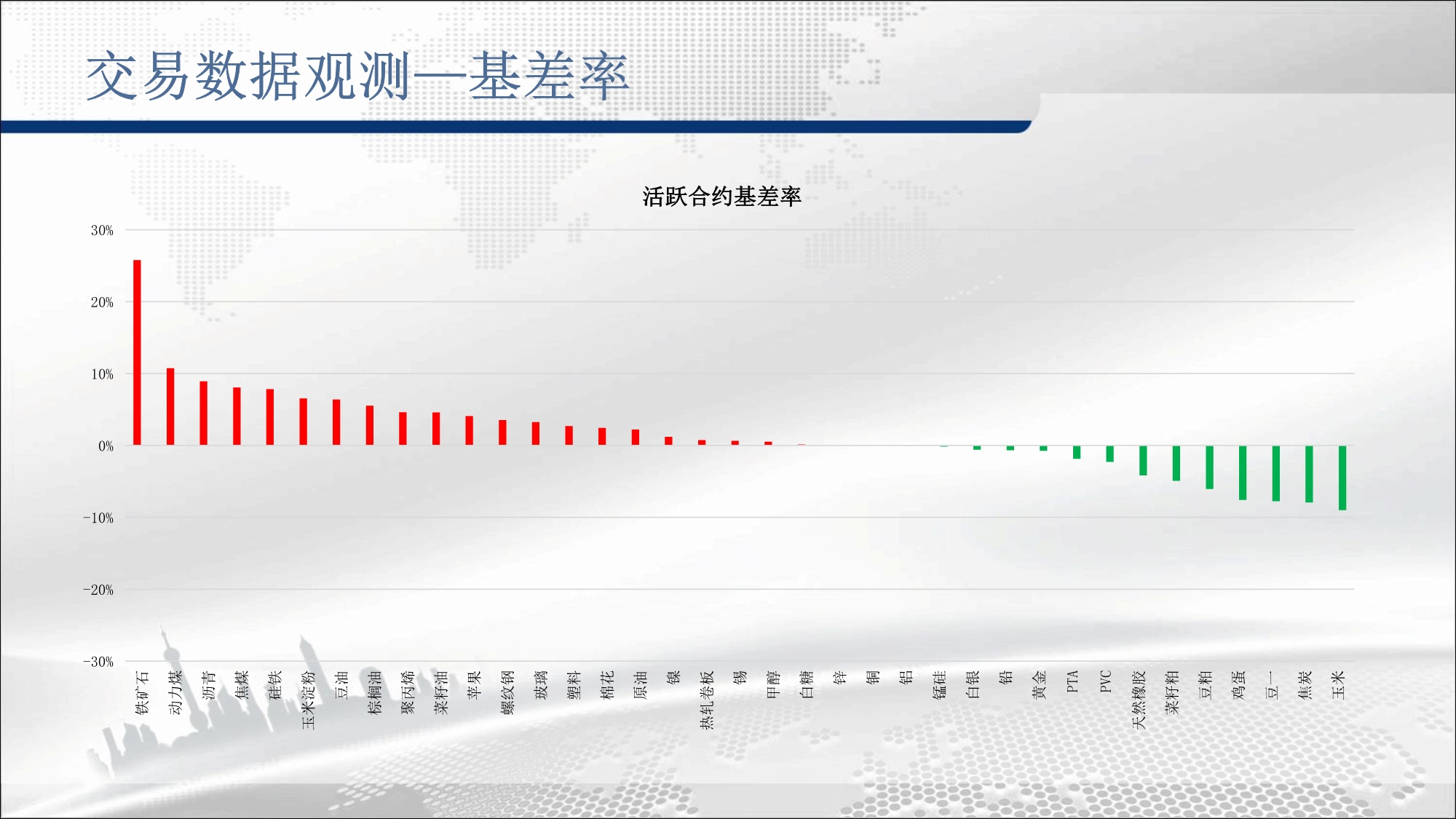 交易数据观测—基差率

活跃合约基差率

30%
20%
10%
0%
-10%
-20%
-30%

铁矿石
动力煤
沥青
焦煤
硅铁
玉米淀粉
豆油
棕榈油
聚丙烯
菜籽油
苹果
螺纹钢
玻璃
塑料
棉花
原油
镍
热轧卷板
锡
甲醇
白糖
锌
铜
铝
锰硅
白银
铅
黄金
PTA
PVC
天然橡胶
菜籽粕
豆粕
鸡蛋
豆一
焦炭
玉米